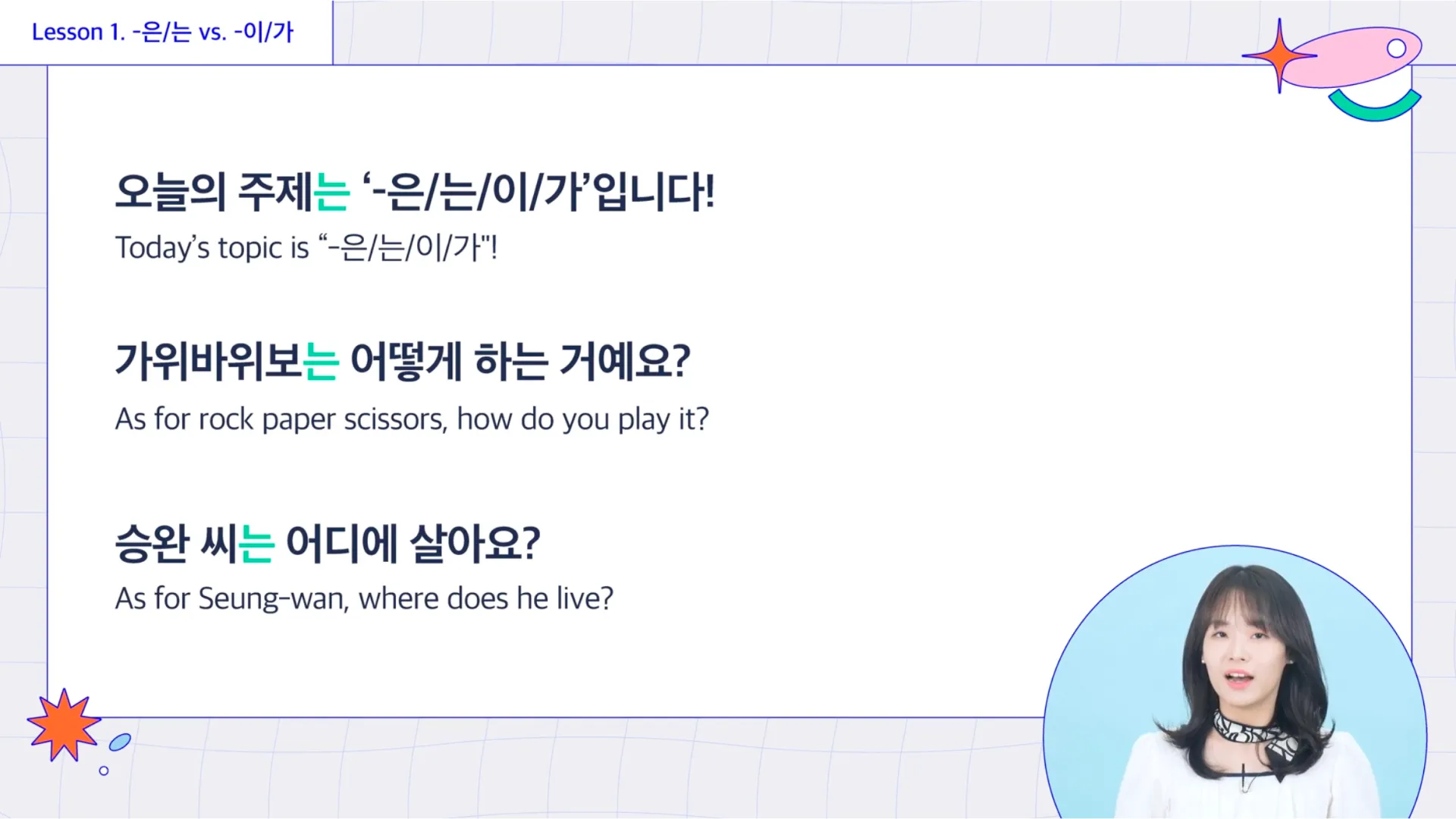 Lesson 1. -은/는 vs. -이/가

오늘의 주제는 '-은/는/이/가'입니다!
Today's topic is "-은/는/이/가"!

가위바위보는 어떻게 하는 거예요?
As for rock paper scissors, how do you play it?

승완 씨는 어디에 살아요?
As for Seung-wan, where does he live?